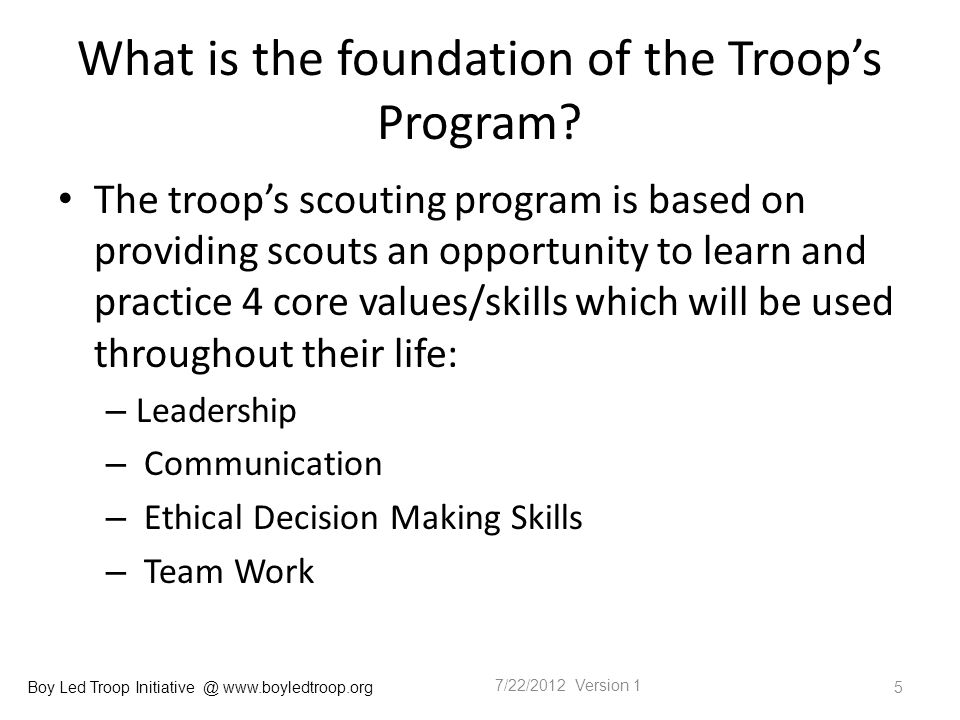 What is the foundation of the Troop's Program?

• The troop's scouting program is based on providing scouts an opportunity to learn and practice 4 core values/skills which will be used throughout their life:

– Leadership
– Communication
– Ethical Decision Making Skills
– Team Work

Boy Led Troop Initiative @ www.boyledtroop.org

7/22/2012 Version 1

5